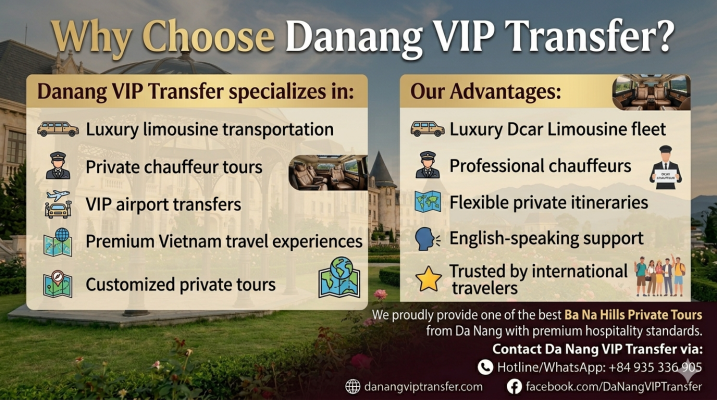 Why Choose Danang VIP Transfer?

Danang VIP Transfer specializes in:

Luxury limousine transportation

Private chauffeur tours

VIP airport transfers

Premium Vietnam travel experiences

Customized private tours

Our Advantages:

Luxury Dcar Limousine fleet

Professional chauffeurs

Flexible private itineraries

English-speaking support

Trusted by international travelers

We proudly provide one of the best Ba Na Hills Private Tours from Da Nang with premium hospitality standards.

Contact Da Nang VIP Transfer via:

Hotline/WhatsApp: +84 935 336 905

danangviptransfer.com

facebook.com/DaNangVIPTransfer